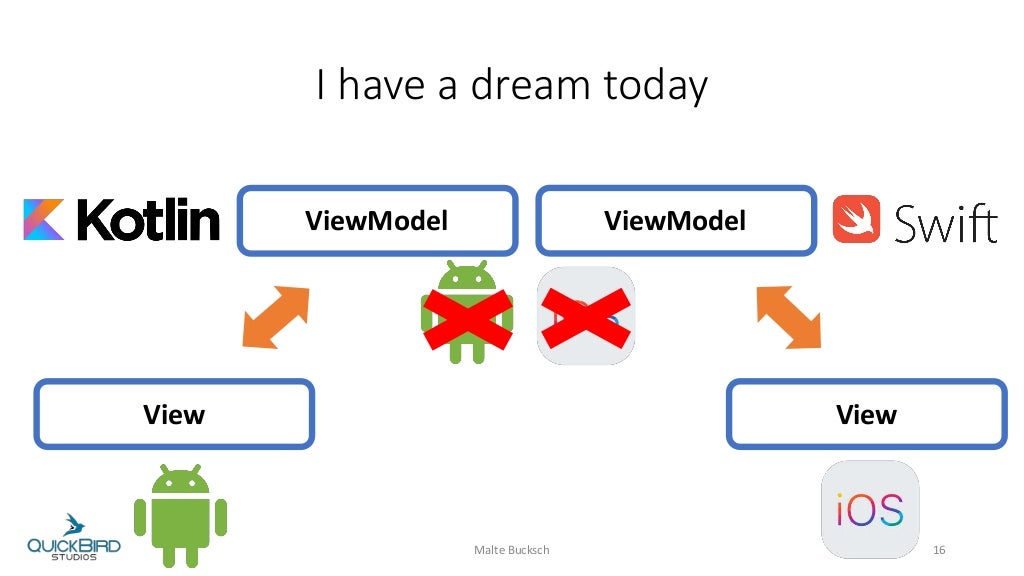 I have a dream today

Kotlin

ViewModel

ViewModel

Swift

View

View

iOS

QUICKBIRD STUDIOS

Malte Bucksch

16